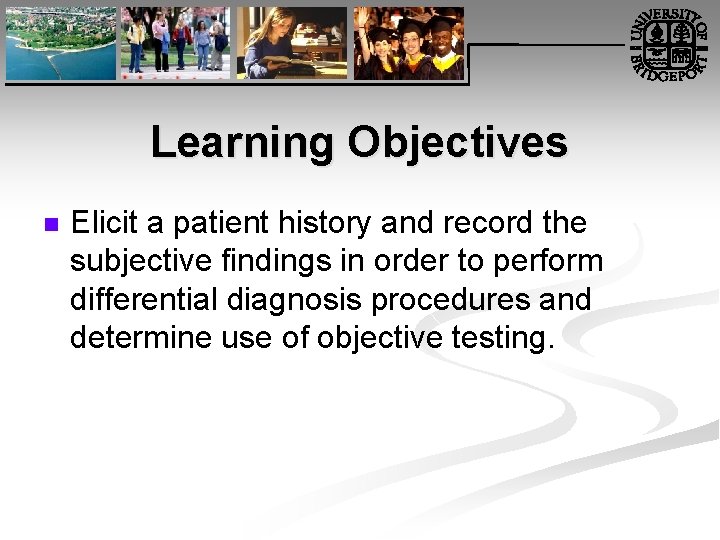 UNIVERSITY OF BRIDGEPORT

Learning Objectives

Elicit a patient history and record the subjective findings in order to perform differential diagnosis procedures and determine use of objective testing.